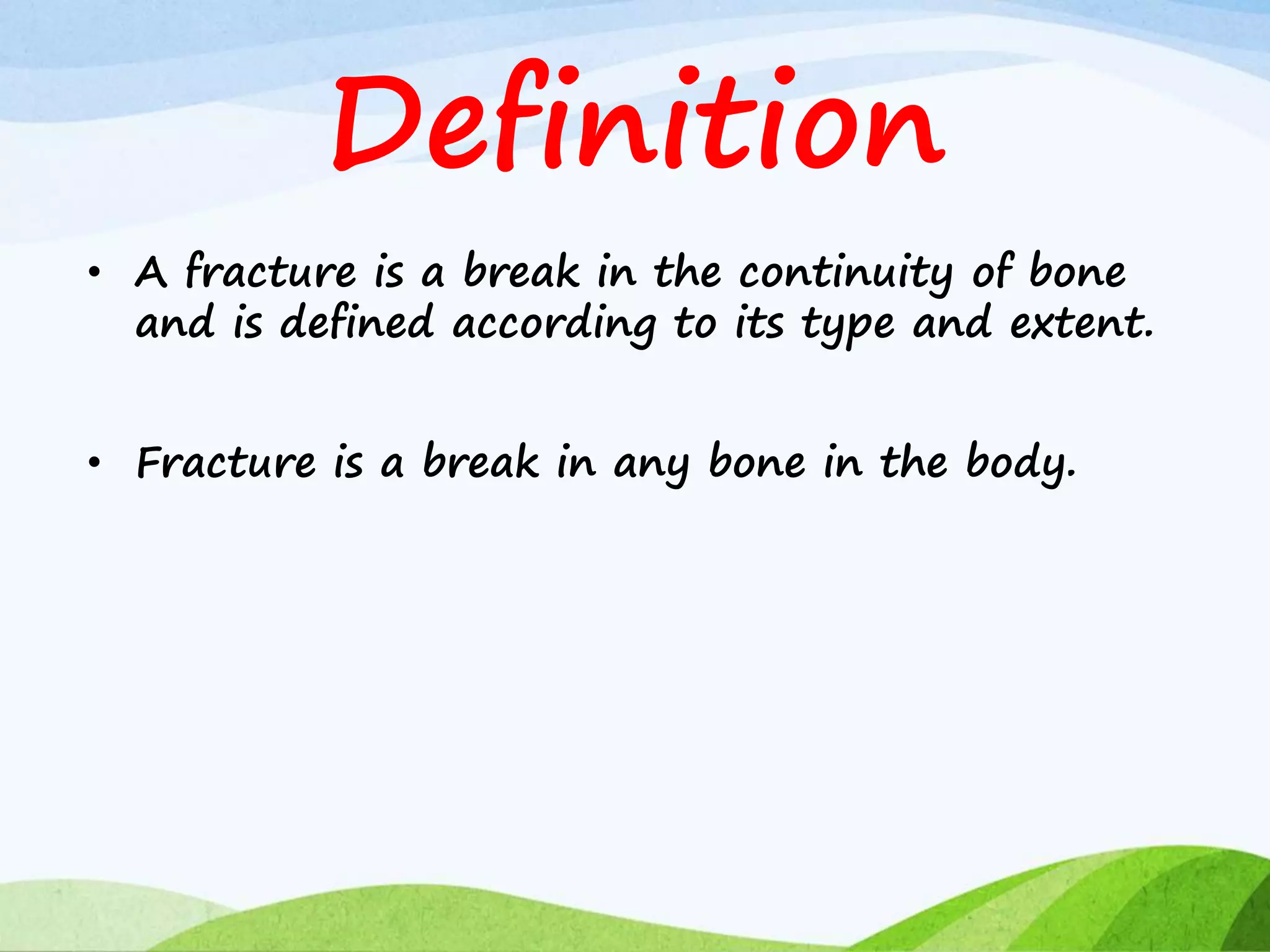 Definition

• A fracture is a break in the continuity of bone and is defined according to its type and extent.

• Fracture is a break in any bone in the body.